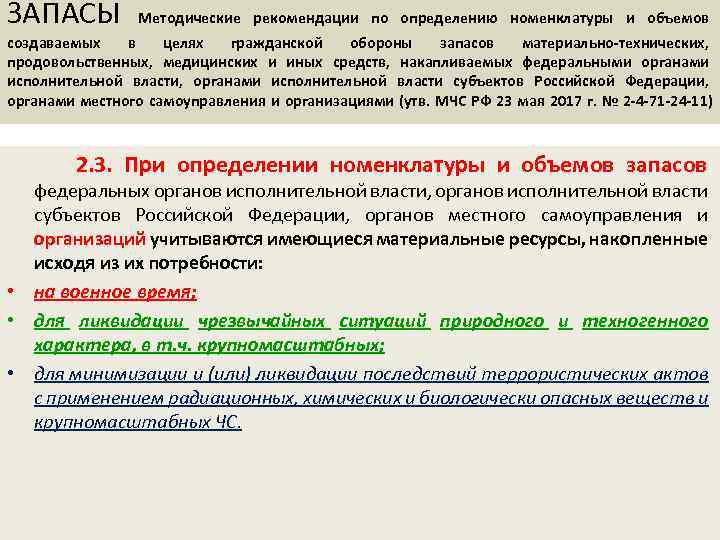 ЗАПАСЫ Методические рекомендации по определению номенклатуры и объемов создаваемых в целях гражданской обороны запасов материально-технических, продовольственных, медицинских и иных средств, накапливаемых федеральными органами исполнительной власти, органами исполнительной власти субъектов Российской Федерации, органами местного самоуправления и организациями (утв. МЧС РФ 23 мая 2017 г. № 2-4-71-24-11)

2.3. При определении номенклатуры и объемов запасов федеральных органов исполнительной власти, органов исполнительной власти субъектов Российской Федерации, органов местного самоуправления и организаций учитываются имеющиеся материальные ресурсы, накопленные исходя из их потребности:

• на военное время;

• для ликвидации чрезвычайных ситуаций природного и техногенного характера, в т.ч. крупномасштабных;

• для минимизации и (или) ликвидации последствий террористических актов с применением радиационных, химических и биологически опасных веществ и крупномасштабных ЧС.